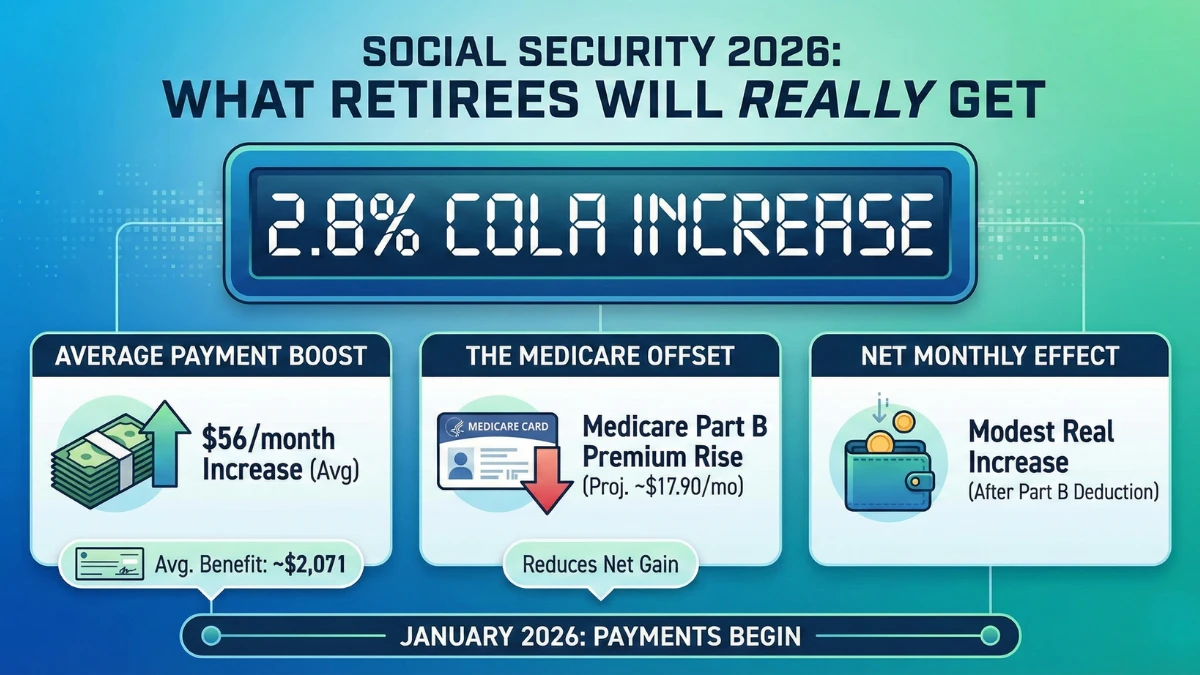 SOCIAL SECURITY 2026:
WHAT RETIREES WILL REALLY GET

2.8% COLA INCREASE

AVERAGE PAYMENT BOOST

$56/month Increase (Avg)

Avg. Benefit: ~$2,071

THE MEDICARE OFFSET

MEDICARE CARD

Medicare Part B Premium Rise (Proj. ~$17.90/mo)

Reduces Net Gain

NET MONTHLY EFFECT

Modest Real Increase (After Part B Deduction)

JANUARY 2026: PAYMENTS BEGIN